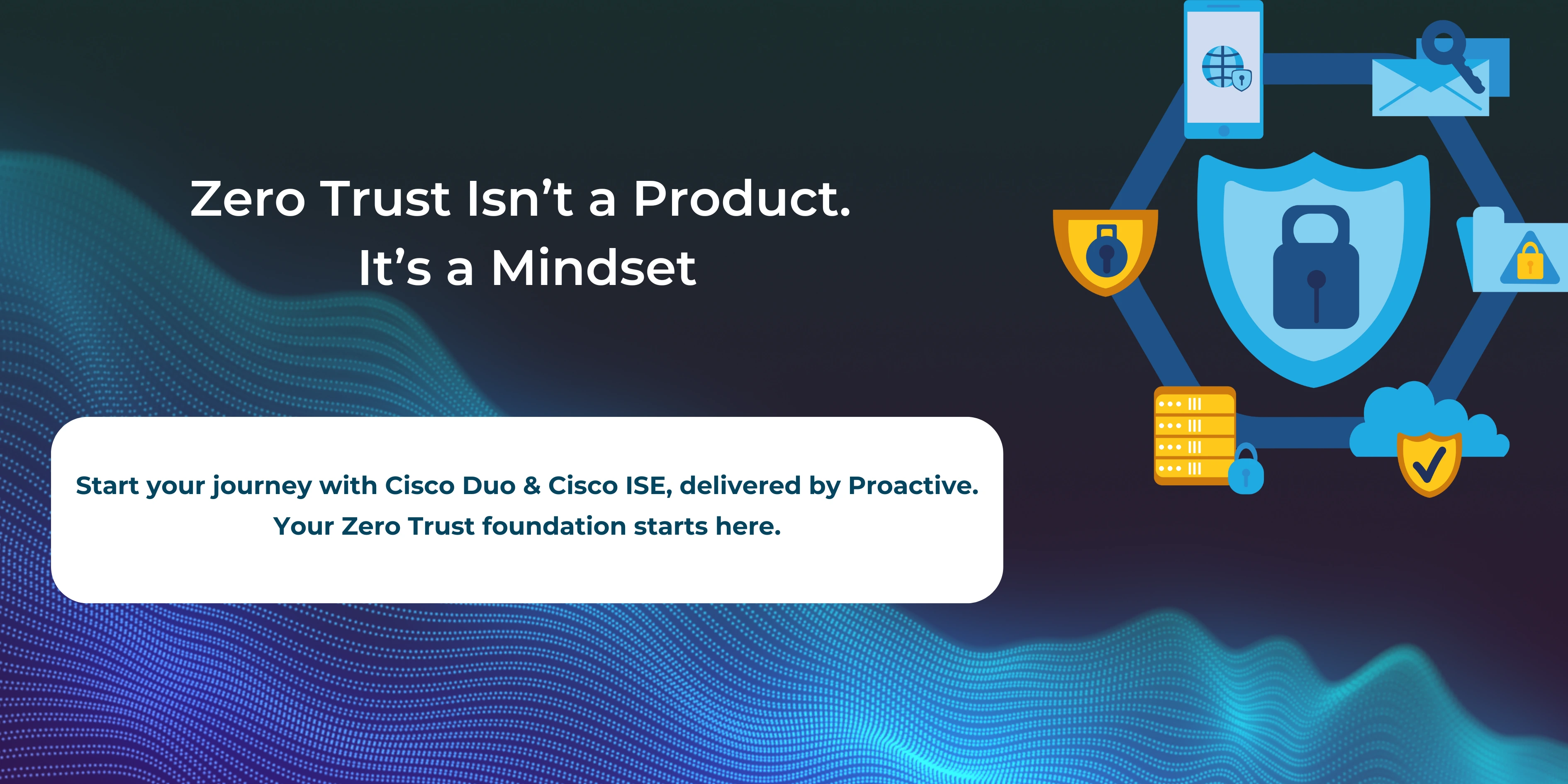 Zero Trust Isn’t a Product.
It’s a Mindset

Start your journey with Cisco Duo & Cisco ISE, delivered by Proactive.
Your Zero Trust foundation starts here.